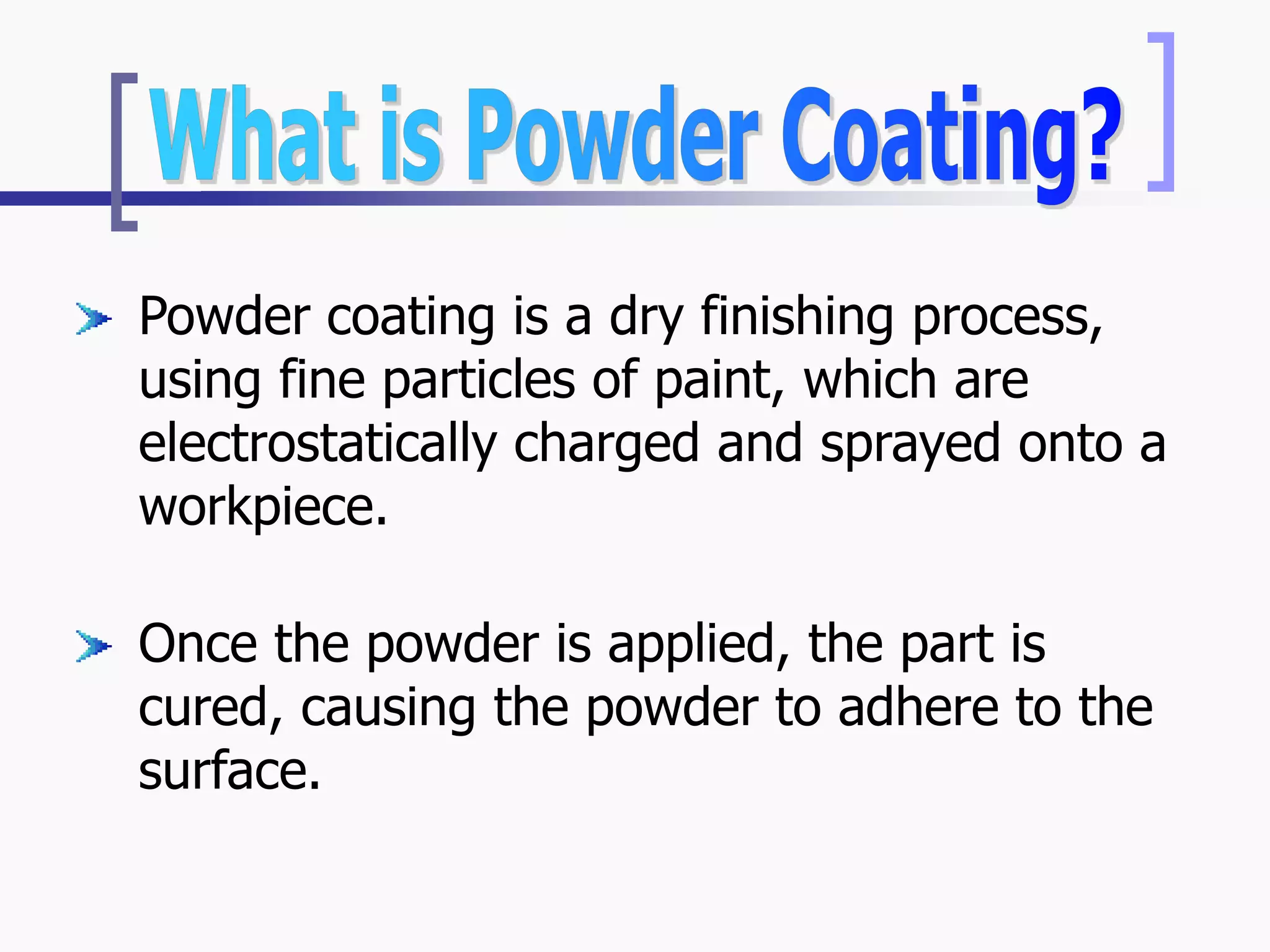 What is Powder Coating?

Powder coating is a dry finishing process, using fine particles of paint, which are electrostatically charged and sprayed onto a workpiece.

Once the powder is applied, the part is cured, causing the powder to adhere to the surface.